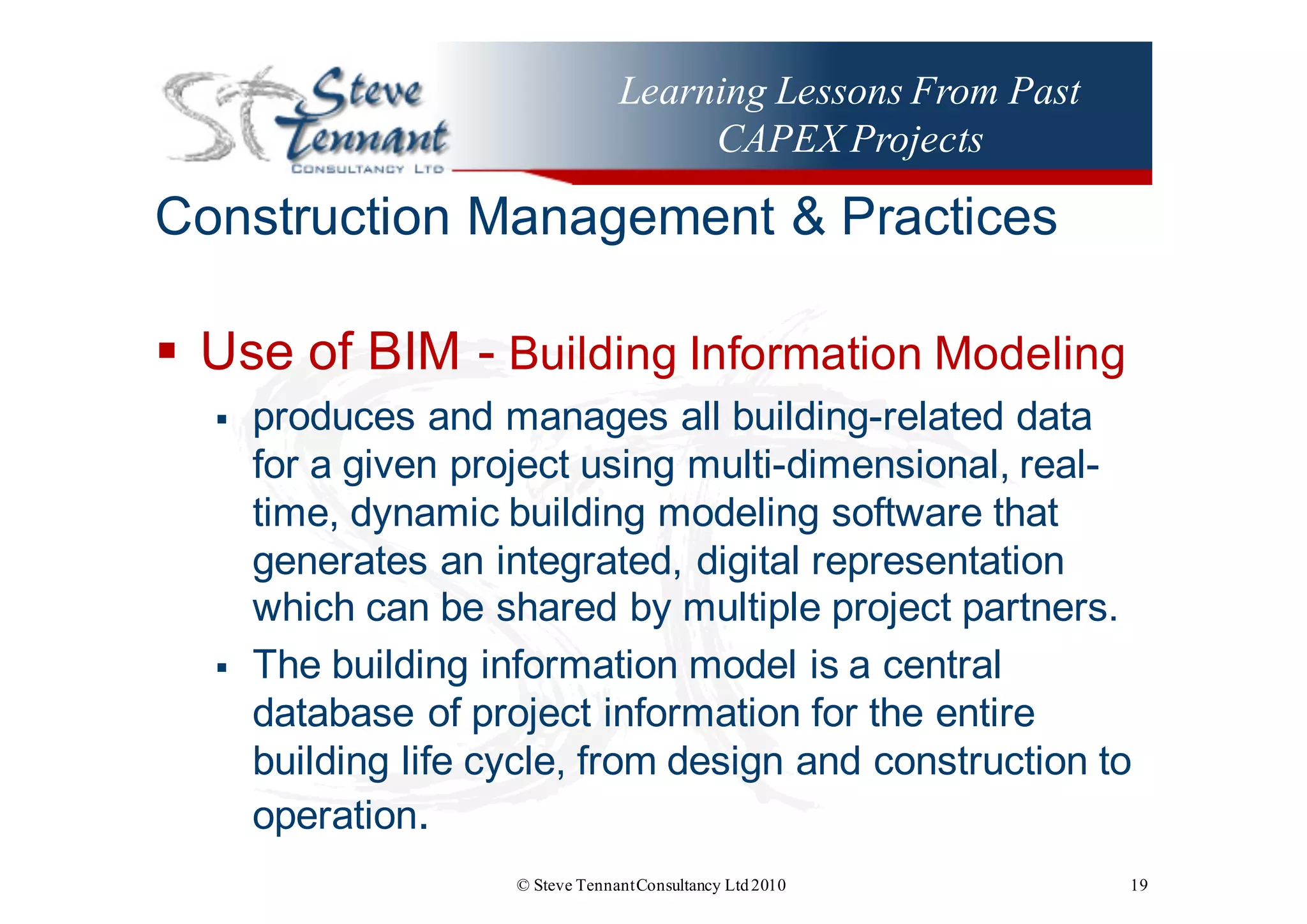 ST Steve Tennant CONSULTANCY LTD

Learning Lessons From Past CAPEX Projects

Construction Management & Practices

▪ Use of BIM - Building Information Modeling

▪ produces and manages all building-related data for a given project using multi-dimensional, real-time, dynamic building modeling software that generates an integrated, digital representation which can be shared by multiple project partners.

▪ The building information model is a central database of project information for the entire building life cycle, from design and construction to operation.

© Steve Tennant Consultancy Ltd 2010

19